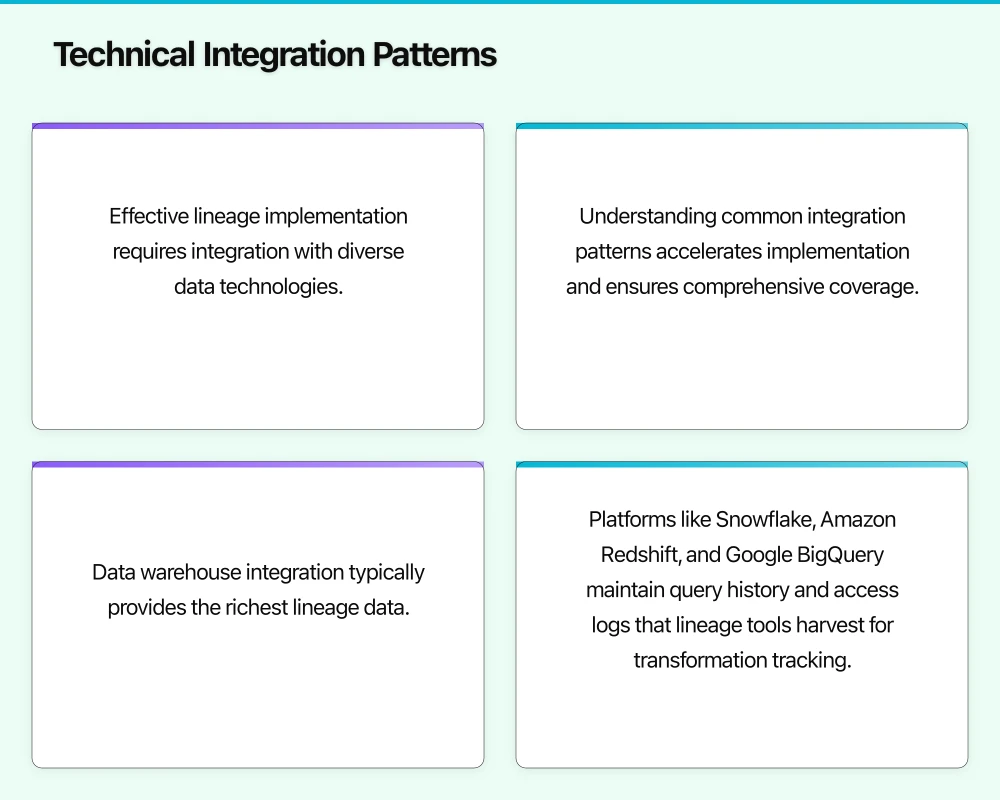 Technical Integration Patterns

Effective lineage implementation requires integration with diverse data technologies.

Understanding common integration patterns accelerates implementation and ensures comprehensive coverage.

Data warehouse integration typically provides the richest lineage data.

Platforms like Snowflake, Amazon Redshift, and Google BigQuery maintain query history and access logs that lineage tools harvest for transformation tracking.